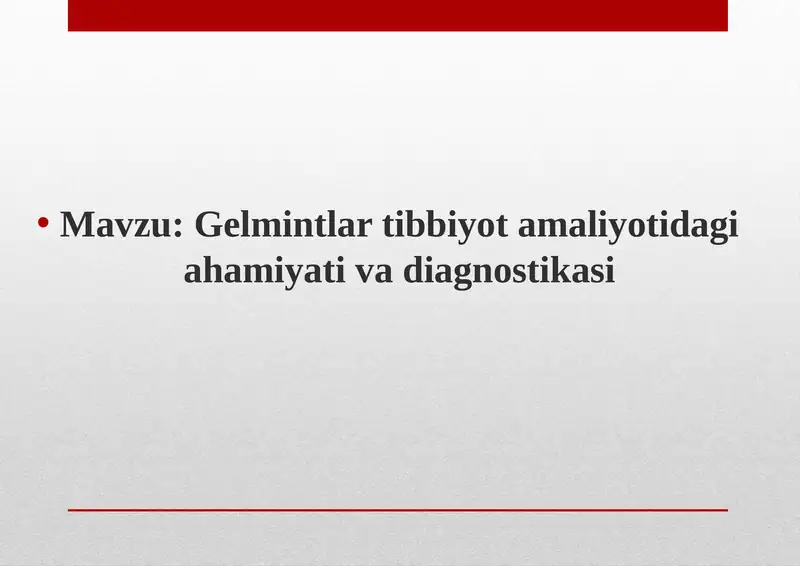 • Mavzu: Gelmintlar tibbiyot amaliyotidagi ahamiyati va diagnostikasi